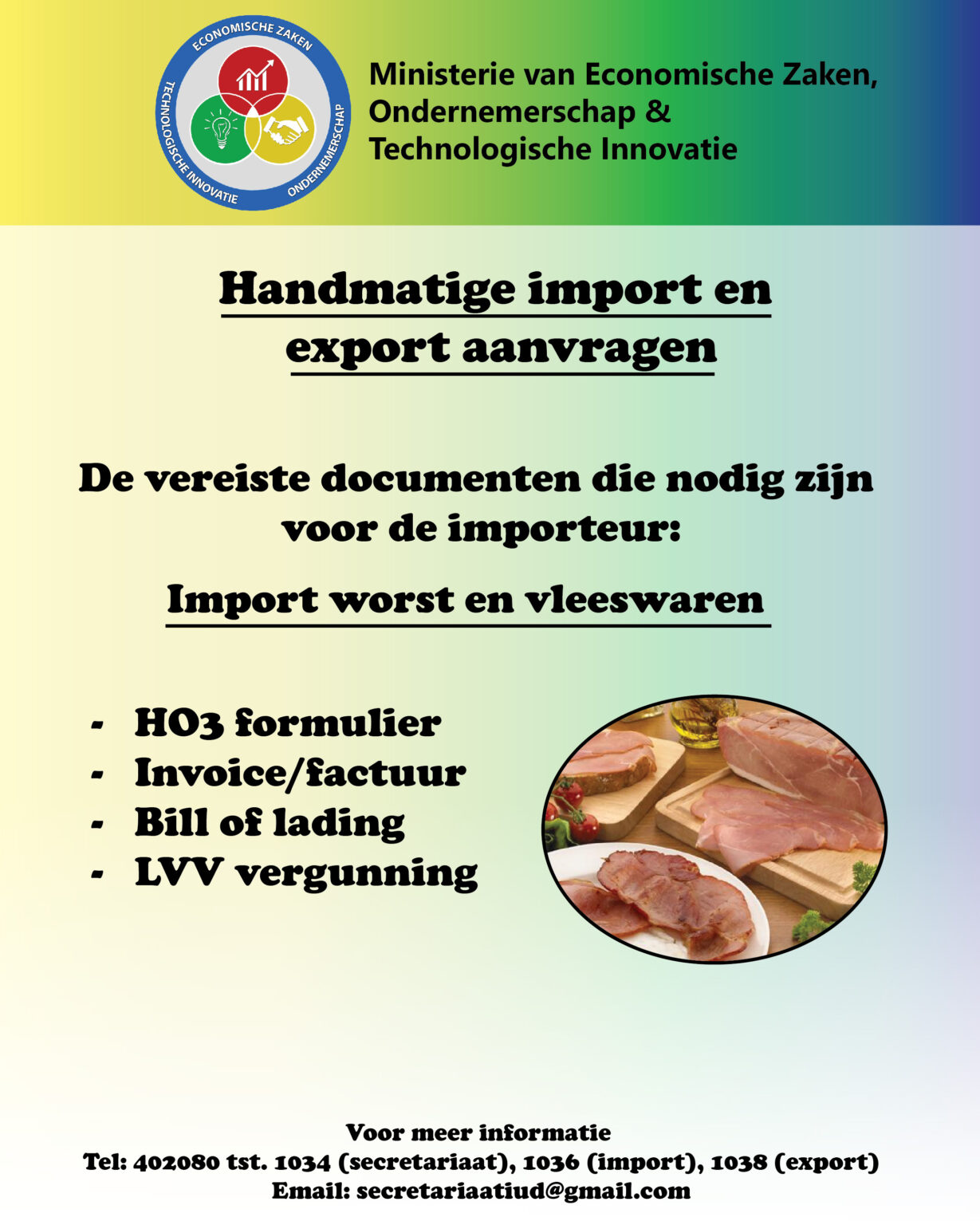 ECONOMISCHE ZAKEN
TECHNOLOGISCHE INNOVATIE
ONDERNEMERSCHAP

Ministerie van Economische Zaken, Ondernemerschap & Technologische Innovatie

Handmatige import en export aanvragen

De vereiste documenten die nodig zijn voor de importeur:

Import worst en vleeswaren

- HO3 formulier
- Invoice/factuur
- Bill of lading
- LVV vergunning

Voor meer informatie
Tel: 402080 tst. 1034 (secretariaat), 1036 (import), 1038 (export)
Email: secretariaatiud@gmail.com